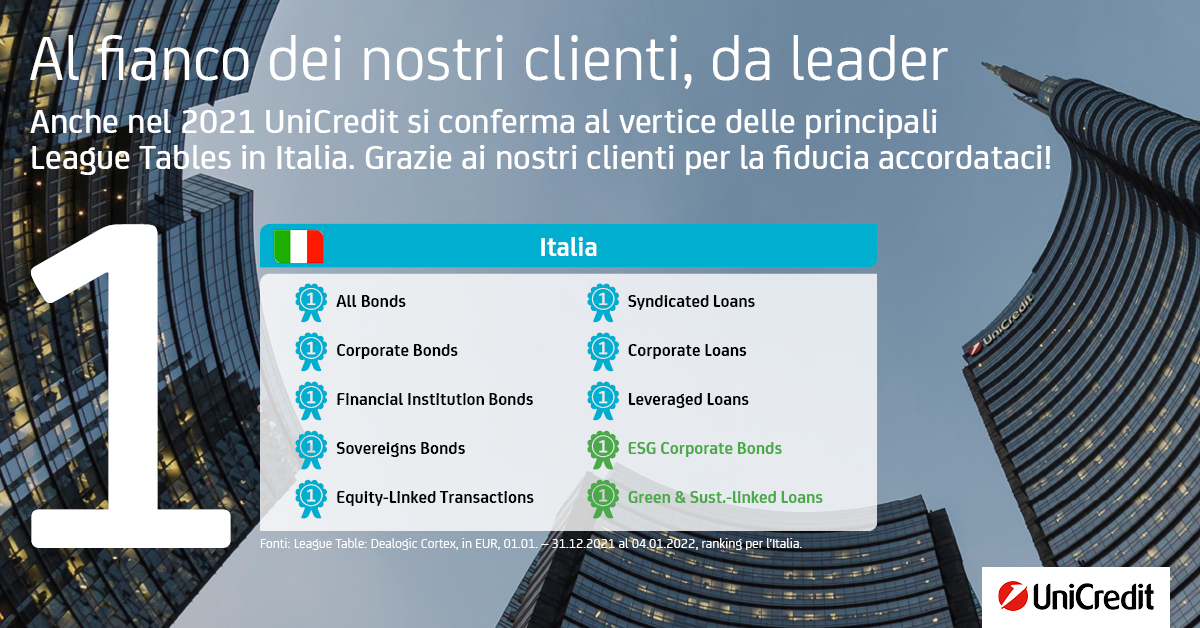 Al fianco dei nostri clienti, da leader

Anche nel 2021 UniCredit si conferma al vertice delle principali League Tables in Italia. Grazie ai nostri clienti per la fiducia accordataci!

1

Italia

1 All Bonds
1 Corporate Bonds
1 Financial Institution Bonds
1 Sovereigns Bonds
1 Equity-Linked Transactions

1 Syndicated Loans
1 Corporate Loans
1 Leveraged Loans
1 ESG Corporate Bonds
1 Green & Sust.-linked Loans

Fonti: League Table: Dealogic Cortex, in EUR, 01.01. – 31.12.2021 al 04.01.2022, ranking per l'Italia.

UniCredit

UniCredit